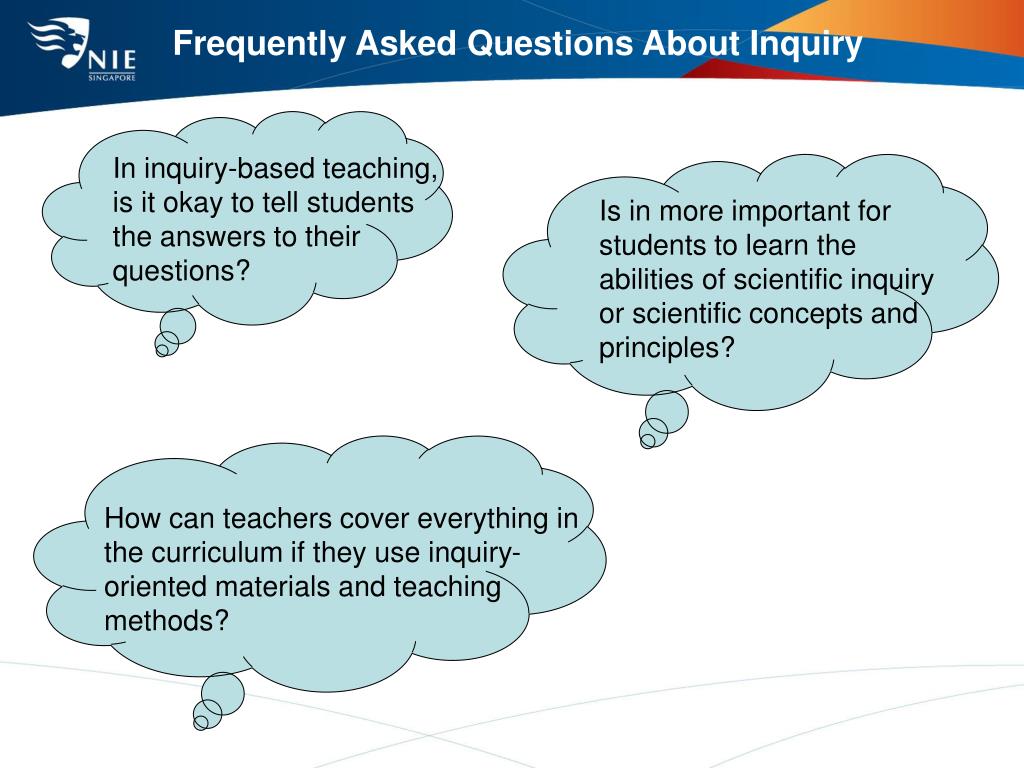 NIE
SINGAPORE

Frequently Asked Questions About Inquiry

In inquiry-based teaching, is it okay to tell students the answers to their questions?

Is in more important for students to learn the abilities of scientific inquiry or scientific concepts and principles?

How can teachers cover everything in the curriculum if they use inquiry-oriented materials and teaching methods?